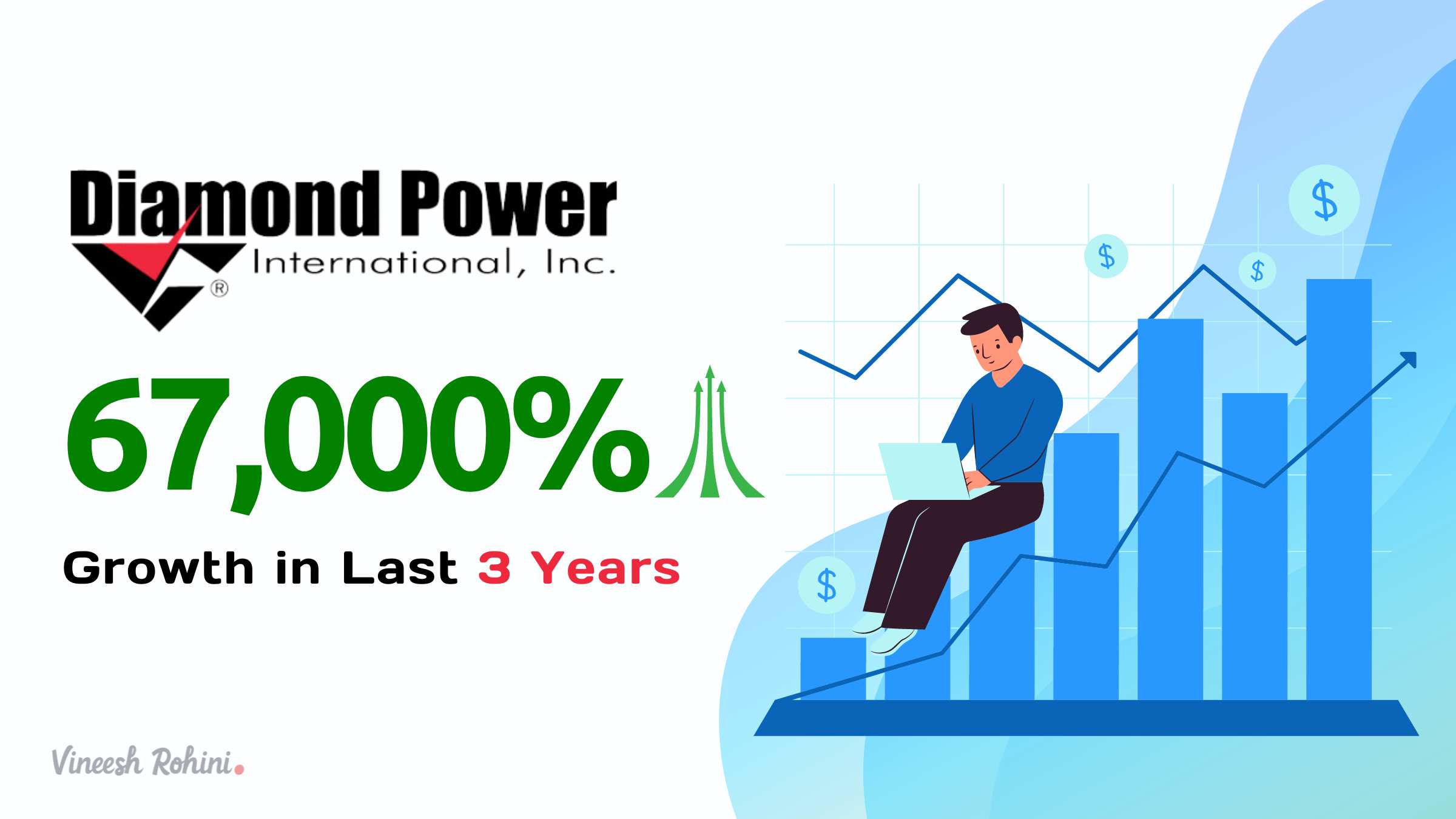 Diamond Power
International, Inc.
®

67,000%

Growth in Last 3 Years

$
$
$
$

Vineesh Rohini.